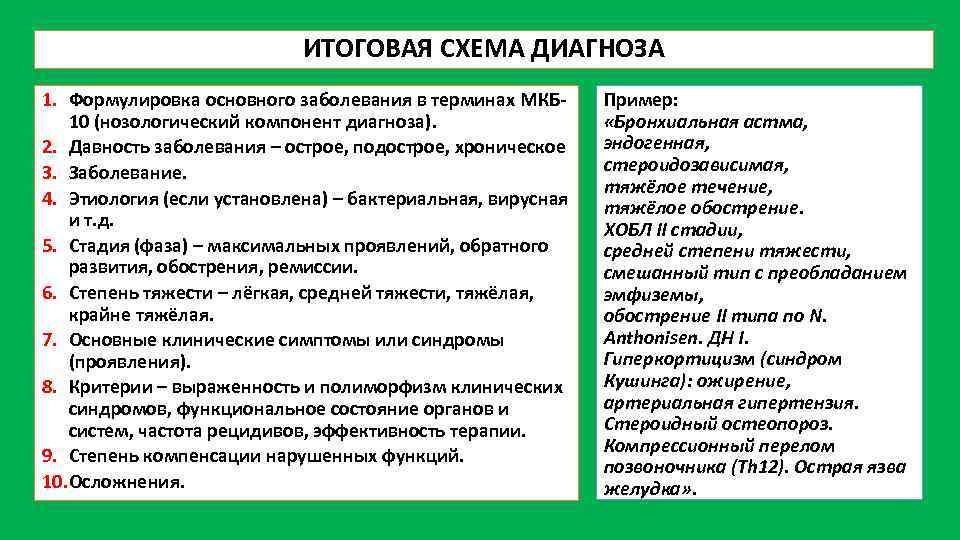 ИТОГОВАЯ СХЕМА ДИАГНОЗА

1. Формулировка основного заболевания в терминах МКБ-10 (нозологический компонент диагноза).
2. Давность заболевания – острое, подострое, хроническое
3. Заболевание.
4. Этиология (если установлена) – бактериальная, вирусная и т.д.
5. Стадия (фаза) – максимальных проявлений, обратного развития, обострения, ремиссии.
6. Степень тяжести – лёгкая, средней тяжести, тяжёлая, крайне тяжёлая.
7. Основные клинические симптомы или синдромы (проявления).
8. Критерии – выраженность и полиморфизм клинических синдромов, функциональное состояние органов и систем, частота рецидивов, эффективность терапии.
9. Степень компенсации нарушенных функций.
10. Осложнения.

Пример:
«Бронхиальная астма, эндогенная, стероидозависимая, тяжёлое течение, тяжёлое обострение. ХОБЛ II стадии, средней степени тяжести, смешанный тип с преобладанием эмфиземы, обострение II типа по N. Anthonisen. ДН I. Гиперкортицизм (синдром Кушинга): ожирение, артериальная гипертензия. Стероидный остеопороз. Компрессионный перелом позвоночника (Th12). Острая язва желудка».